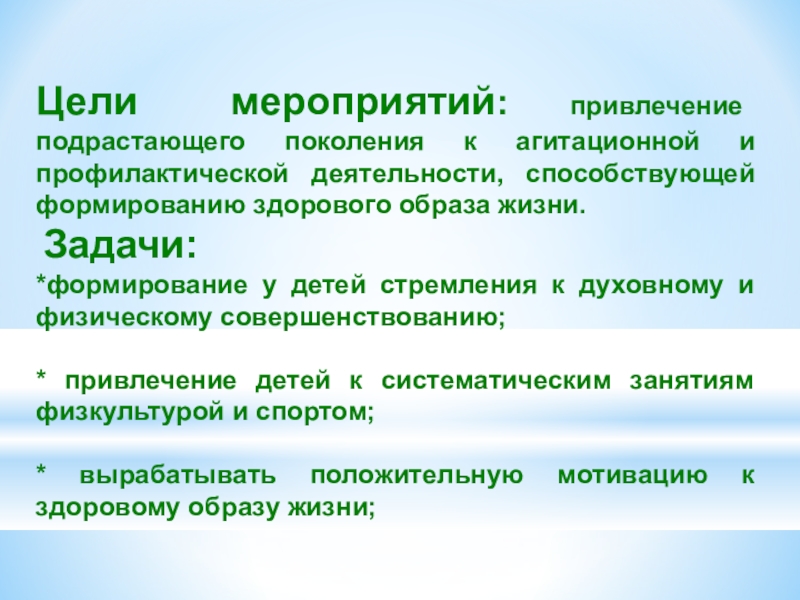 Цели мероприятий: привлечение подрастающего поколения к агитационной и профилактической деятельности, способствующей формированию здорового образа жизни.

Задачи:

*формирование у детей стремления к духовному и физическому совершенствованию;

* привлечение детей к систематическим занятиям физкультурой и спортом;

* вырабатывать положительную мотивацию к здоровому образу жизни;